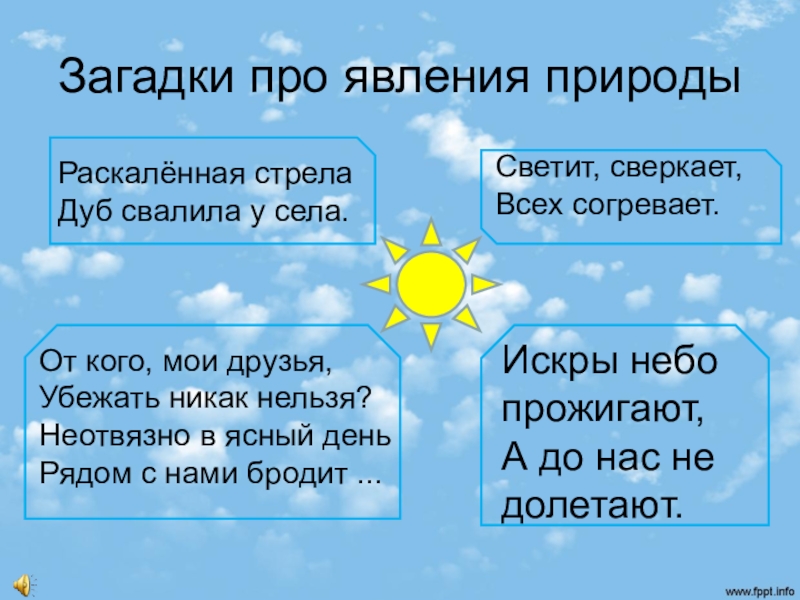 Загадки про явления природы

Раскалённая стрела
Дуб свалила у села.

Светит, сверкает,
Всех согревает.

От кого, мои друзья,
Убежать никак нельзя?
Неотвязно в ясный день
Рядом с нами бродит ...

Искры небо прожигают,
А до нас не долетают.

www.fppt.info